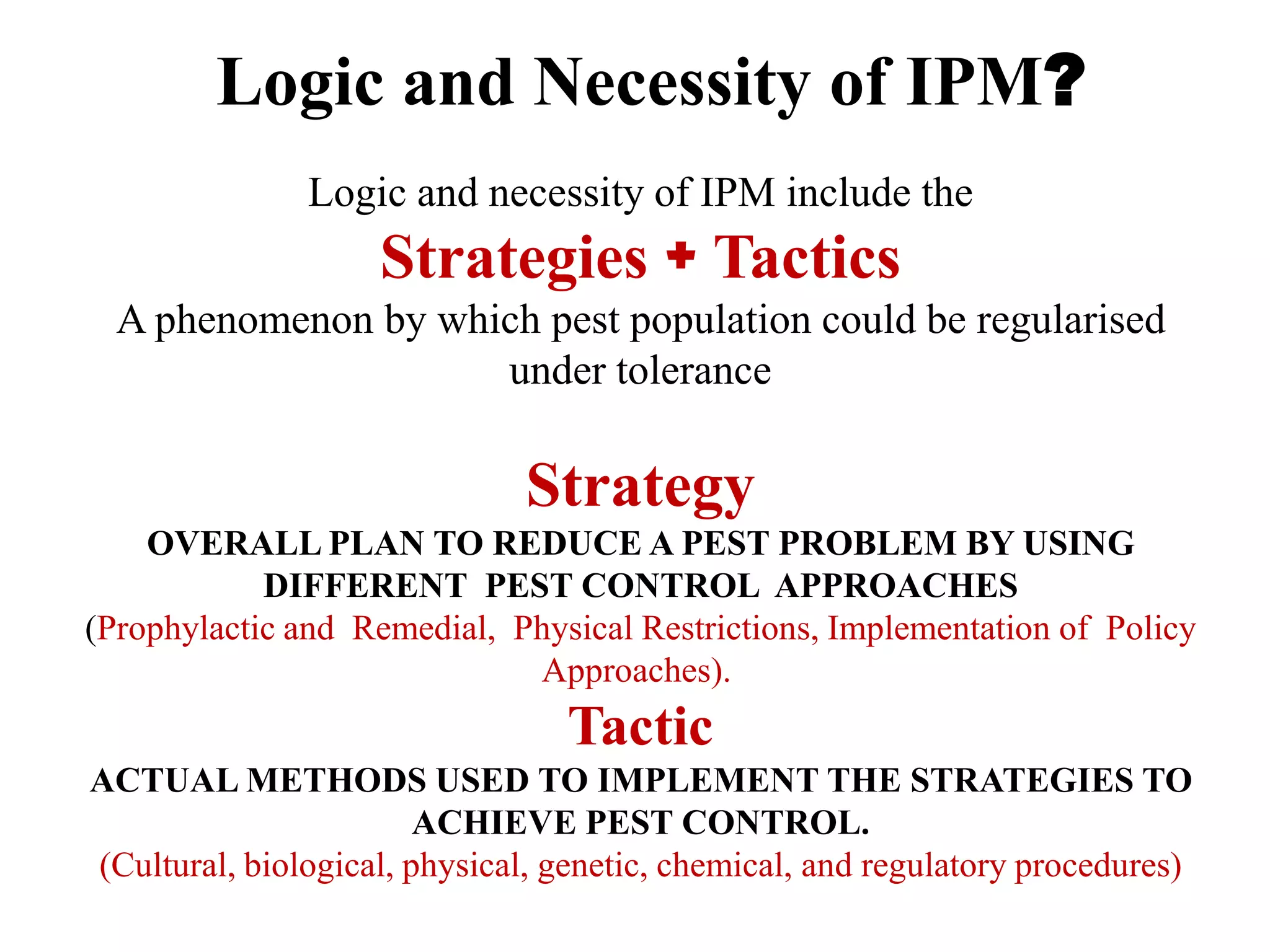 Logic and Necessity of IPM?

Logic and necessity of IPM include the

Strategies + Tactics

A phenomenon by which pest population could be regularised under tolerance

Strategy

OVERALL PLAN TO REDUCE A PEST PROBLEM BY USING DIFFERENT PEST CONTROL APPROACHES

(Prophylactic and Remedial, Physical Restrictions, Implementation of Policy Approaches).

Tactic

ACTUAL METHODS USED TO IMPLEMENT THE STRATEGIES TO ACHIEVE PEST CONTROL.

(Cultural, biological, physical, genetic, chemical, and regulatory procedures)